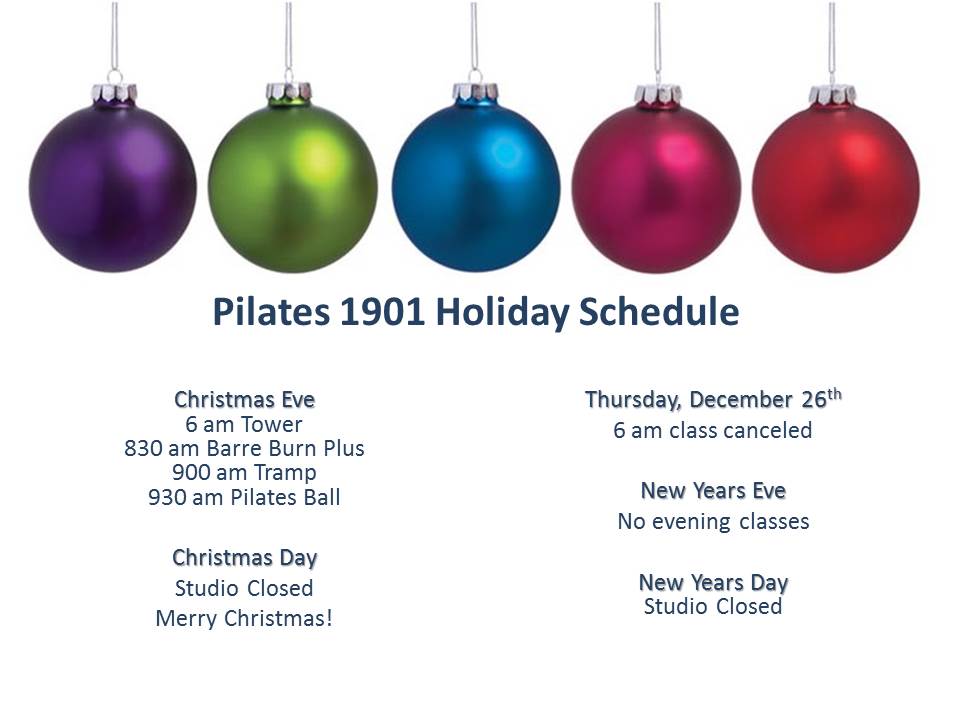 Pilates 1901 Holiday Schedule

Christmas Eve
6 am Tower
830 am Barre Burn Plus
900 am Tramp
930 am Pilates Ball

Christmas Day
Studio Closed
Merry Christmas!

Thursday, December 26$^{th}$
6 am class canceled

New Years Eve
No evening classes

New Years Day
Studio Closed